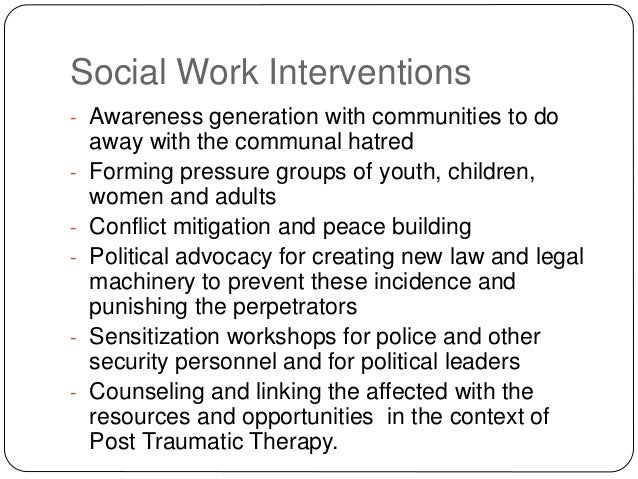 Social Work Interventions

- Awareness generation with communities to do away with the communal hatred
- Forming pressure groups of youth, children, women and adults
- Conflict mitigation and peace building
- Political advocacy for creating new law and legal machinery to prevent these incidence and punishing the perpetrators
- Sensitization workshops for police and other security personnel and for political leaders
- Counseling and linking the affected with the resources and opportunities in the context of Post Traumatic Therapy.